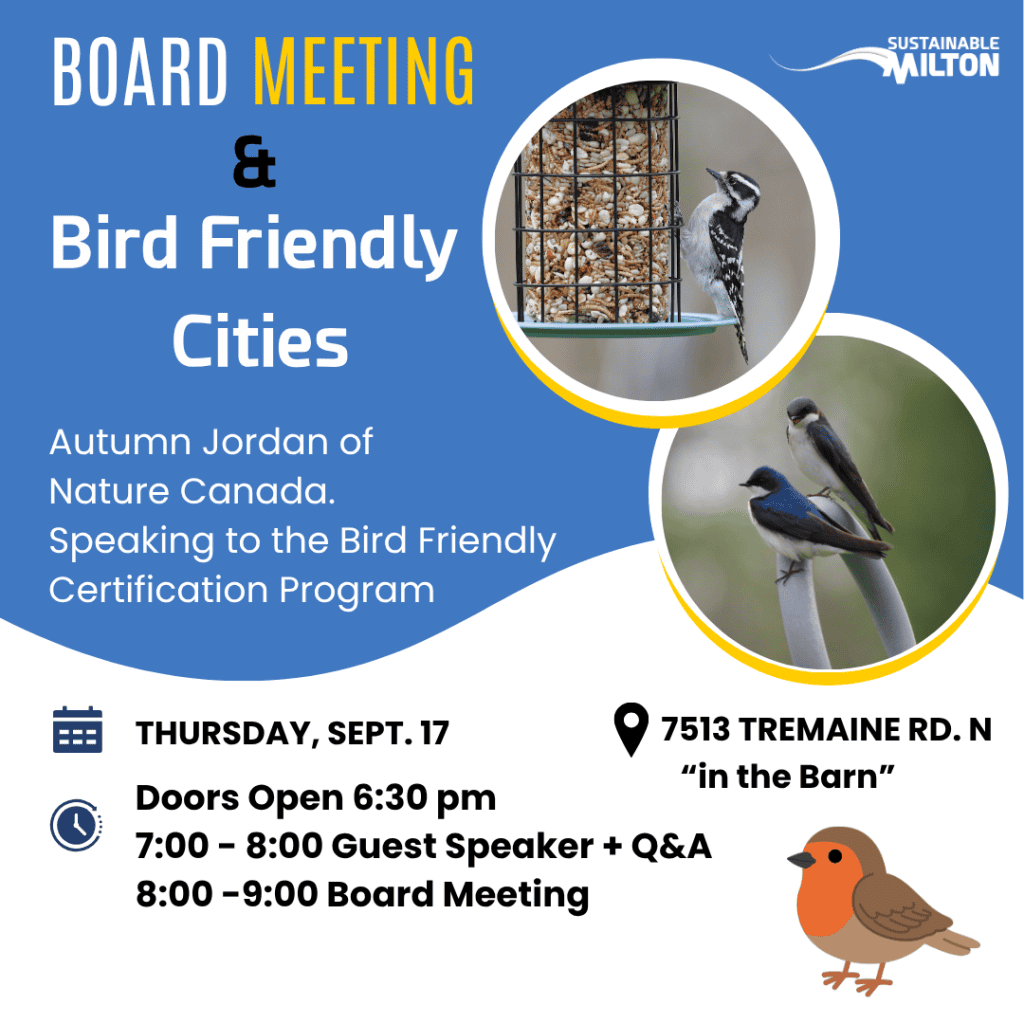 BOARD MEETING
&
Bird Friendly
Cities

SUSTAINABLE
MILTON

Autumn Jordan of Nature Canada. Speaking to the Bird Friendly Certification Program

THURSDAY, SEPT. 17

Doors Open 6:30 pm
7:00 - 8:00 Guest Speaker + Q&A
8:00 -9:00 Board Meeting

7513 TREMAINE RD. N
"in the Barn"